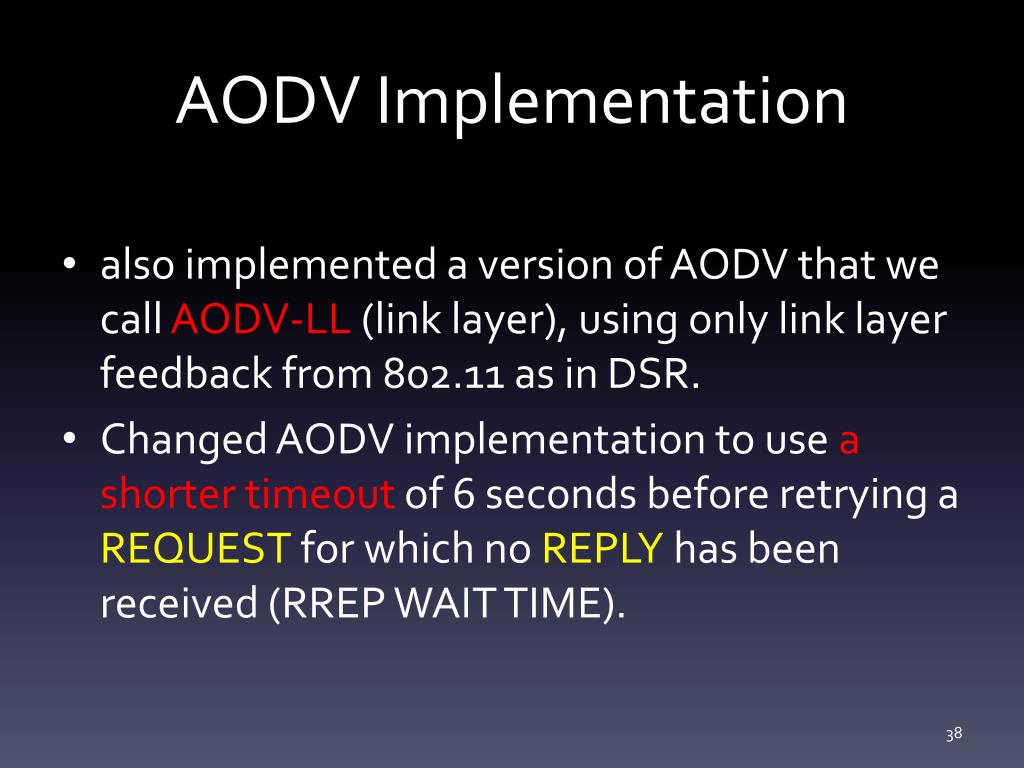 AODV Implementation

• also implemented a version of AODV that we call AODV-LL (link layer), using only link layer feedback from 802.11 as in DSR.

• Changed AODV implementation to use a shorter timeout of 6 seconds before retrying a REQUEST for which no REPLY has been received (RREP WAIT TIME).

38